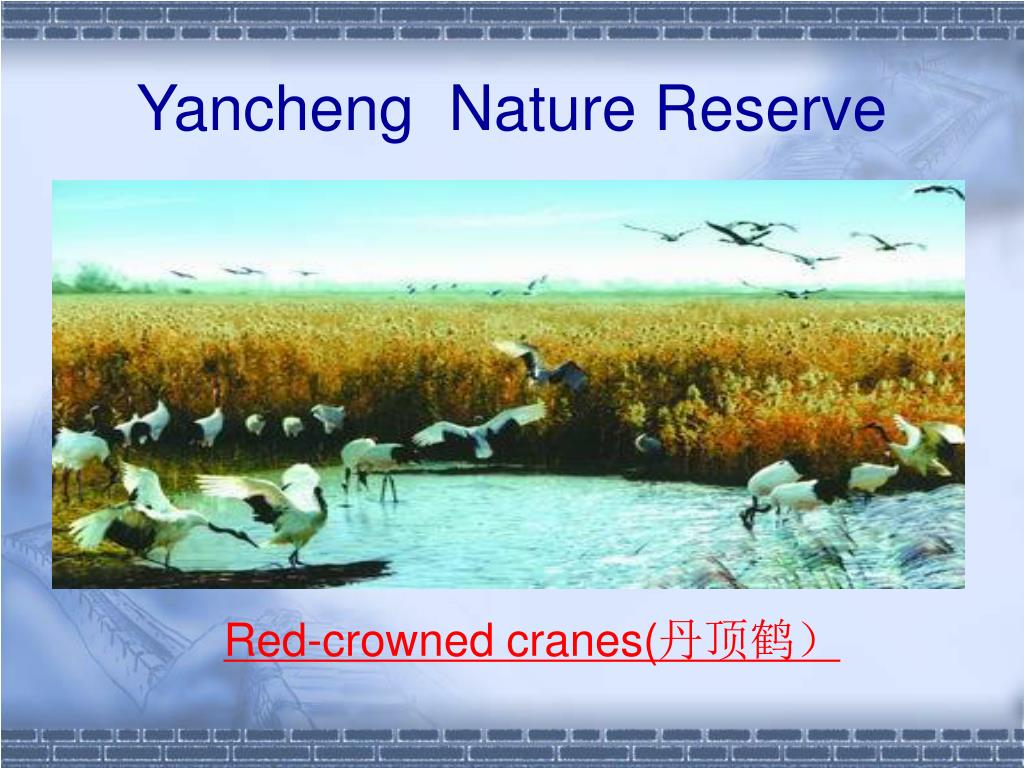 Yancheng Nature Reserve

Red-crowned cranes(丹顶鹤）